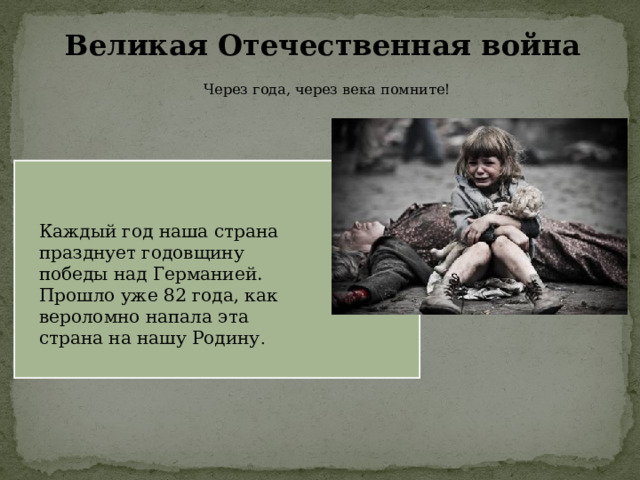 Великая Отечественная война

Через года, через века помните!

Каждый год наша страна празднует годовщину победы над Германией. Прошло уже 82 года, как вероломно напала эта страна на нашу Родину.